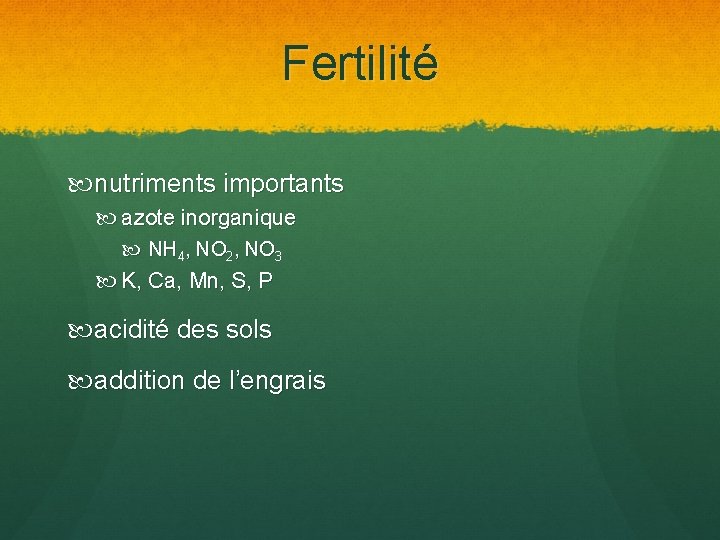 Fertilité

nutriments importants

azote inorganique

$NH_4$, $NO_2$, $NO_3$

K, Ca, Mn, S, P

acidité des sols

addition de l’engrais